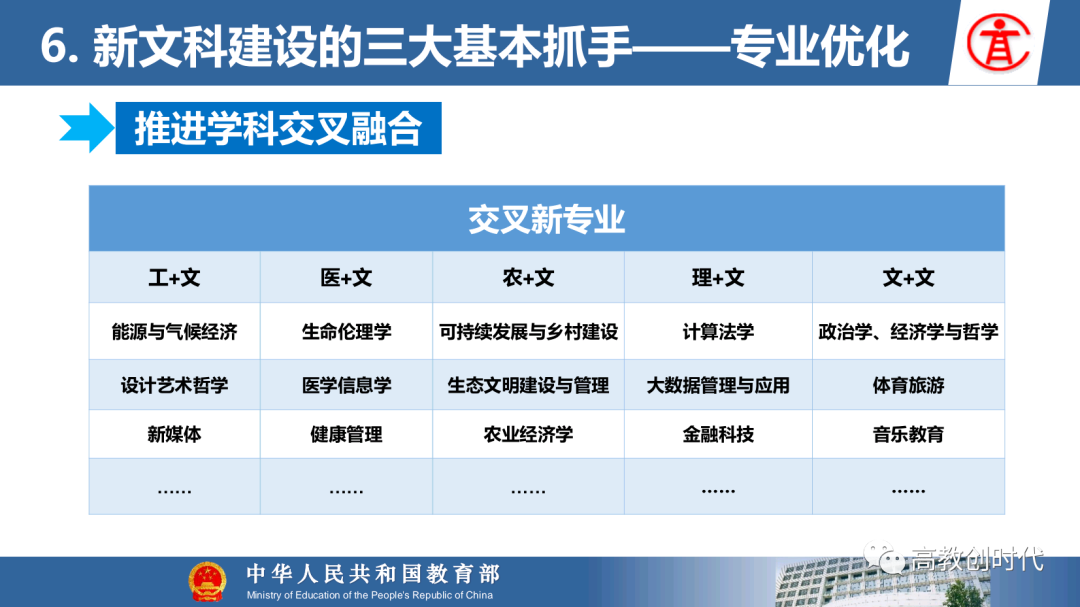 6. 新文科建设的三大基本抓手——专业优化

推进学科交叉融合

交叉新专业

| 工+文 | 医+文 | 农+文 | 理+文 | 文+文 |
|---|---|---|---|---|
| 能源与气候经济 | 生命伦理学 | 可持续发展与乡村建设 | 计算法学 | 政治学、经济学与哲学 |
| 设计艺术哲学 | 医学信息学 | 生态文明建设与管理 | 大数据管理与应用 | 体育旅游 |
| 新媒体 | 健康管理 | 农业经济学 | 金融科技 | 音乐教育 |
| …… | …… | …… | …… | …… |

中华人民共和国教育部
Ministry of Education of the People's Republic of China

高教创时代